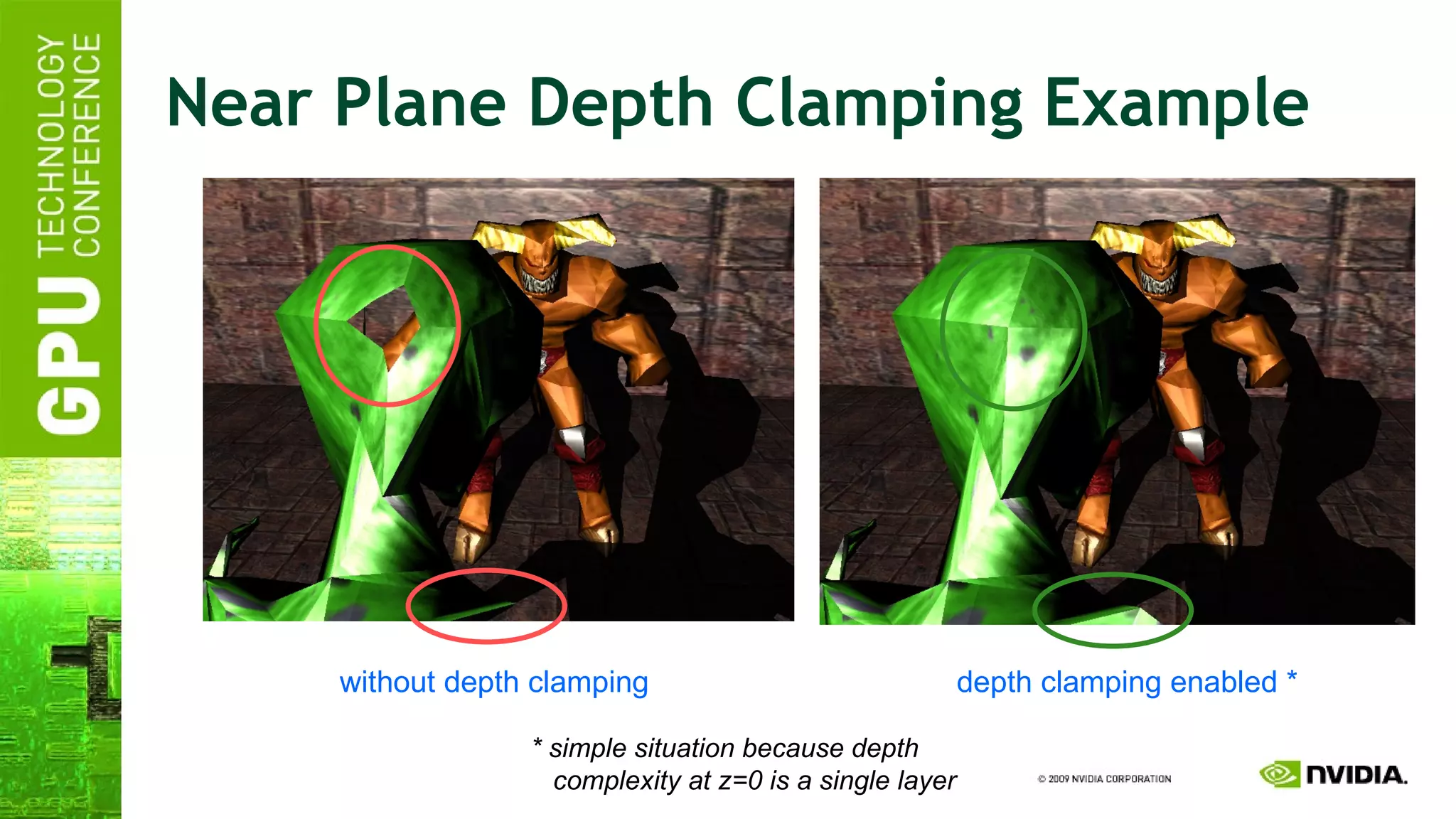 GPU TECHNOLOGY CONFERENCE

Near Plane Depth Clamping Example

without depth clamping

depth clamping enabled *

* simple situation because depth complexity at z=0 is a single layer

© 2009 NVIDIA CORPORATION

NVIDIA.